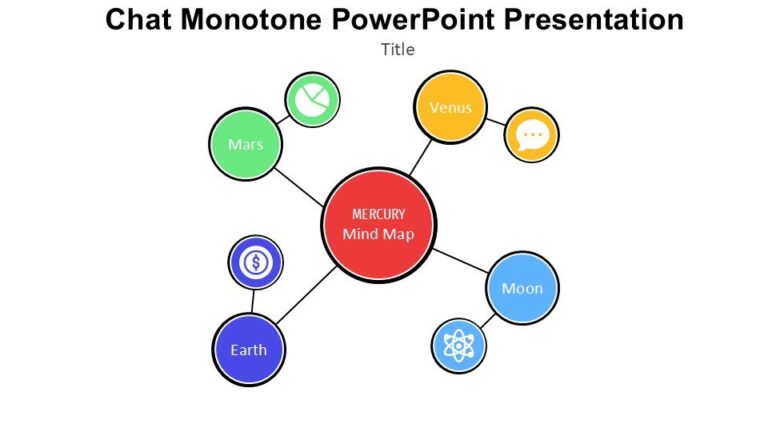 Chat Monotone PowerPoint Presentation

Title

Mars

Venus

MERCURY
Mind Map

Moon

Earth